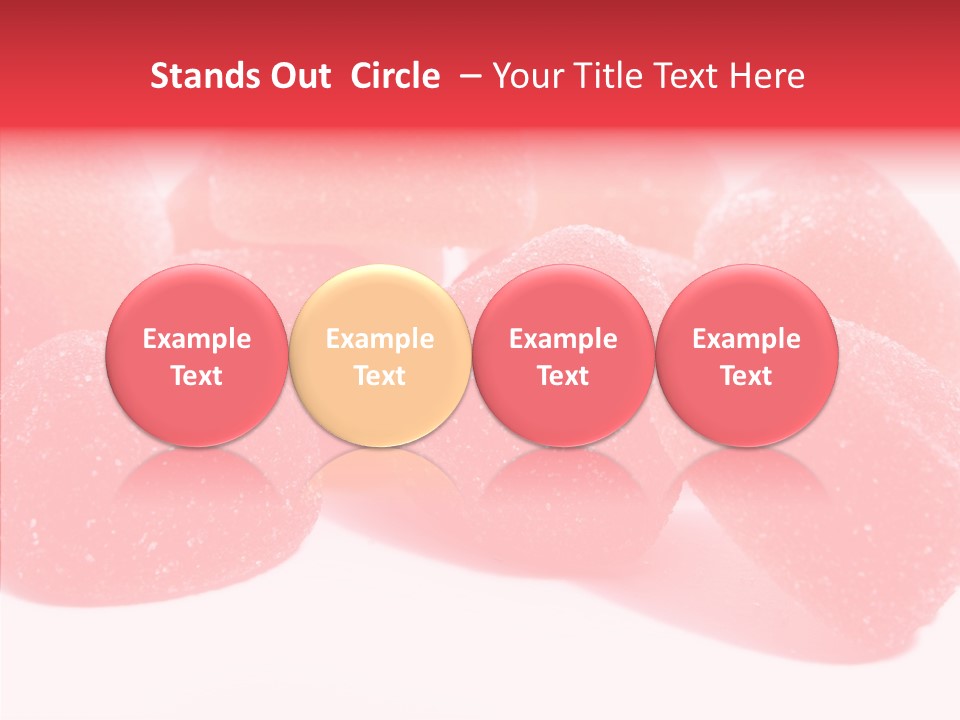 Stands Out  Circle  – Your Title Text Here

Example Text

Example Text

Example Text

Example Text